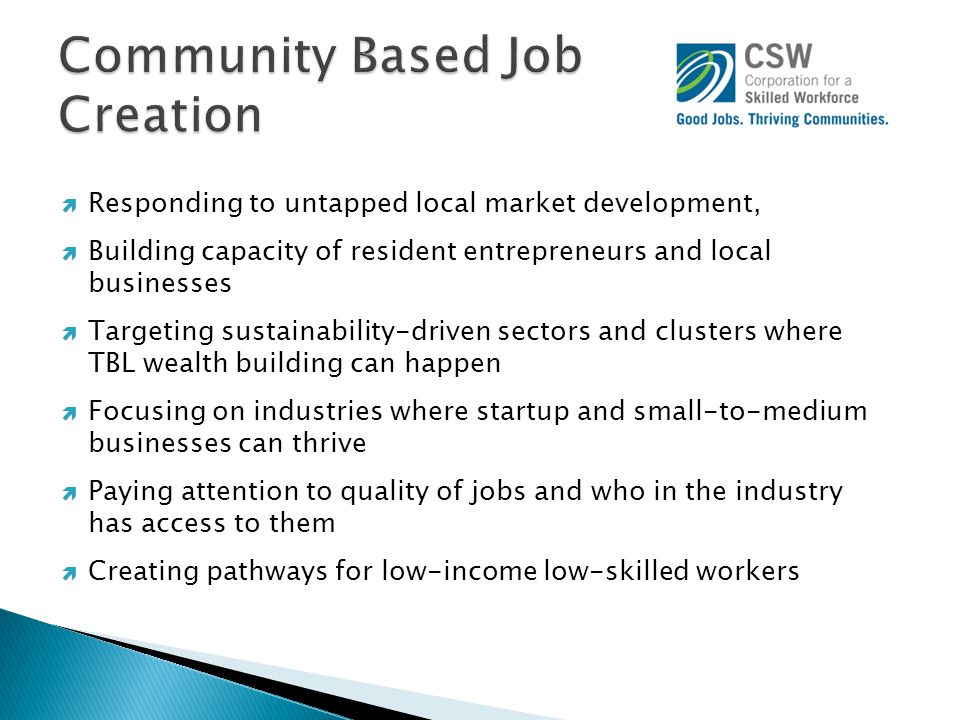 Community Based Job Creation

CSW
Corporation for a Skilled Workforce
Good Jobs. Thriving Communities.

Responding to untapped local market development,

Building capacity of resident entrepreneurs and local businesses

Targeting sustainability-driven sectors and clusters where TBL wealth building can happen

Focusing on industries where startup and small-to-medium businesses can thrive

Paying attention to quality of jobs and who in the industry has access to them

Creating pathways for low-income low-skilled workers